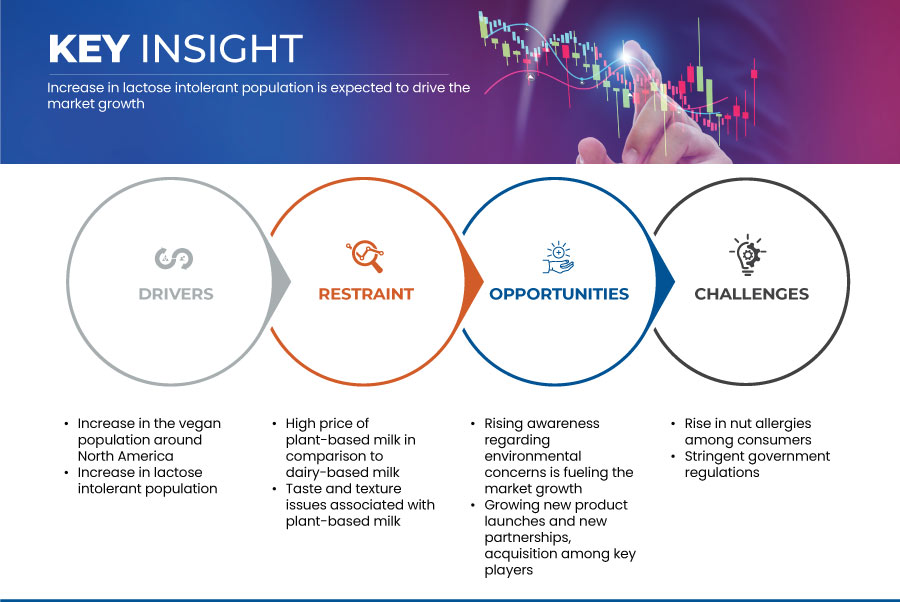 KEY INSIGHT

Increase in lactose intolerant population is expected to drive the market growth

DRIVERS

RESTRAINT

OPPORTUNITIES

CHALLENGES

• Increase in the vegan population around North America
• Increase in lactose intolerant population

• High price of plant-based milk in comparison to dairy-based milk
• Taste and texture issues associated with plant-based milk

• Rising awareness regarding environmental concerns is fueling the market growth
• Growing new product launches and new partnerships, acquisition among key players

• Rise in nut allergies among consumers
• Stringent government regulations